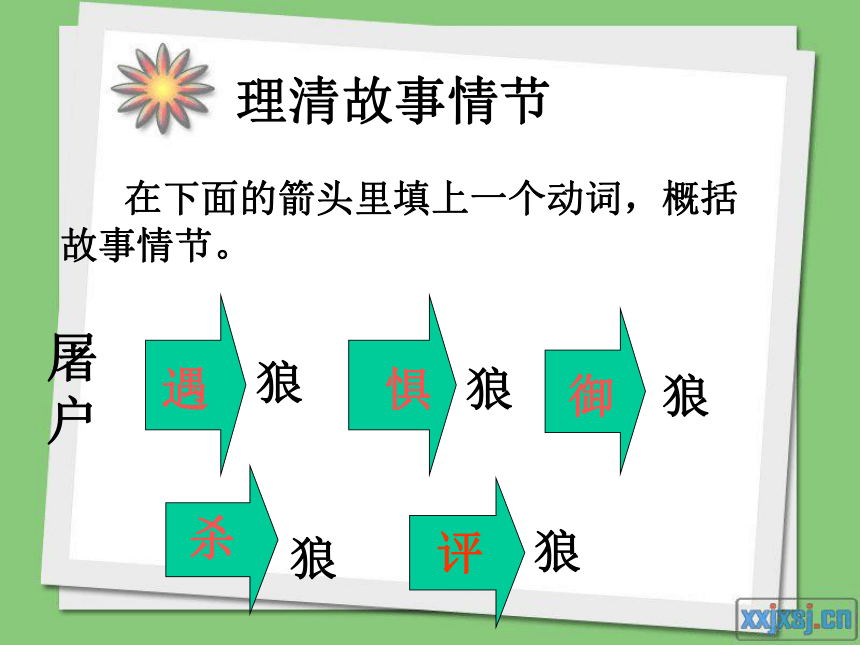 理清故事情节

在下面的箭头里填上一个动词，概括故事情节。

屠户

遇 狼

惧 狼

御 狼

杀 狼

评 狼

xxjxsj.cn